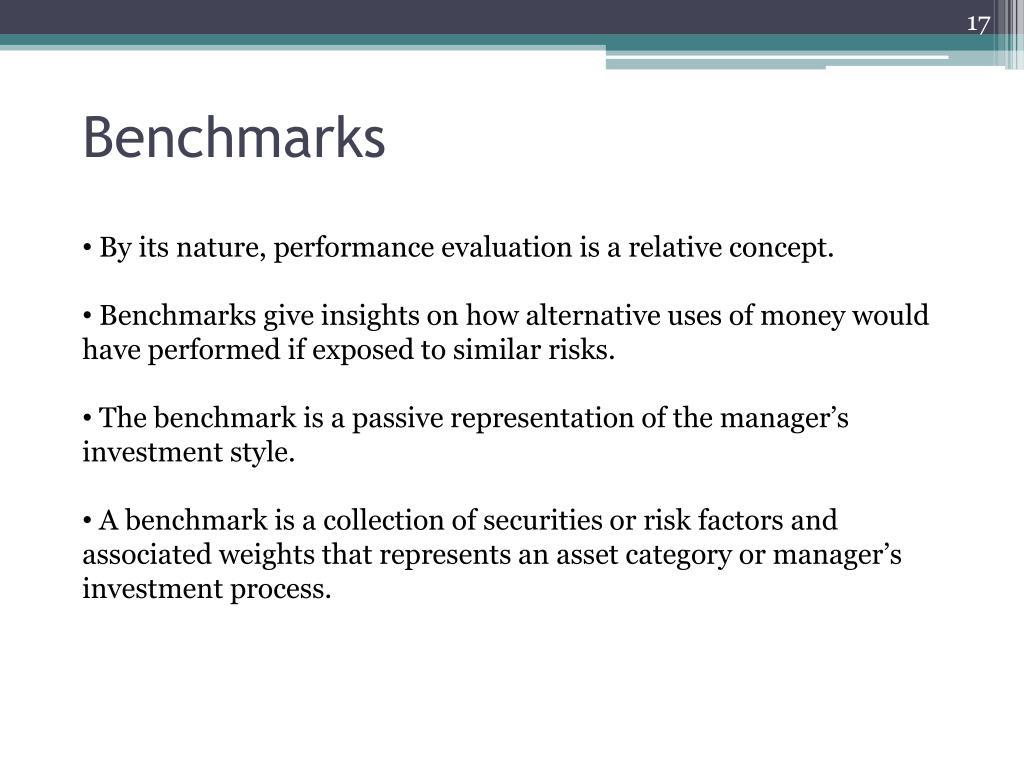 17

Benchmarks

• By its nature, performance evaluation is a relative concept.

• Benchmarks give insights on how alternative uses of money would have performed if exposed to similar risks.

• The benchmark is a passive representation of the manager’s investment style.

• A benchmark is a collection of securities or risk factors and associated weights that represents an asset category or manager’s investment process.